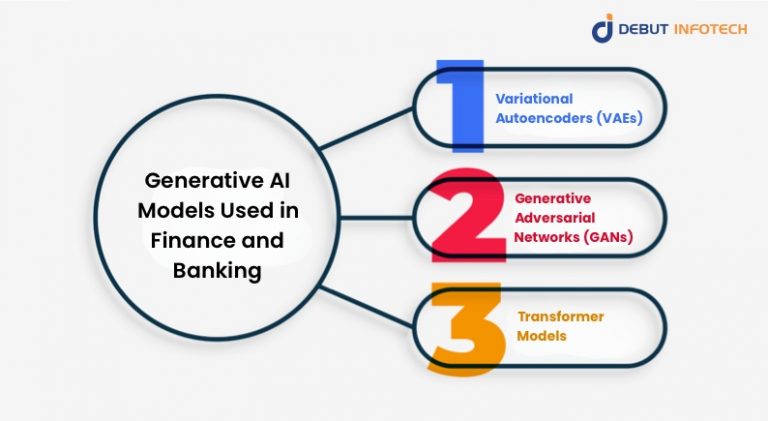 DEBUT INFOTECH

Generative AI Models Used in Finance and Banking

1 Variational Autoencoders (VAEs)

2 Generative Adversarial Networks (GANs)

3 Transformer Models